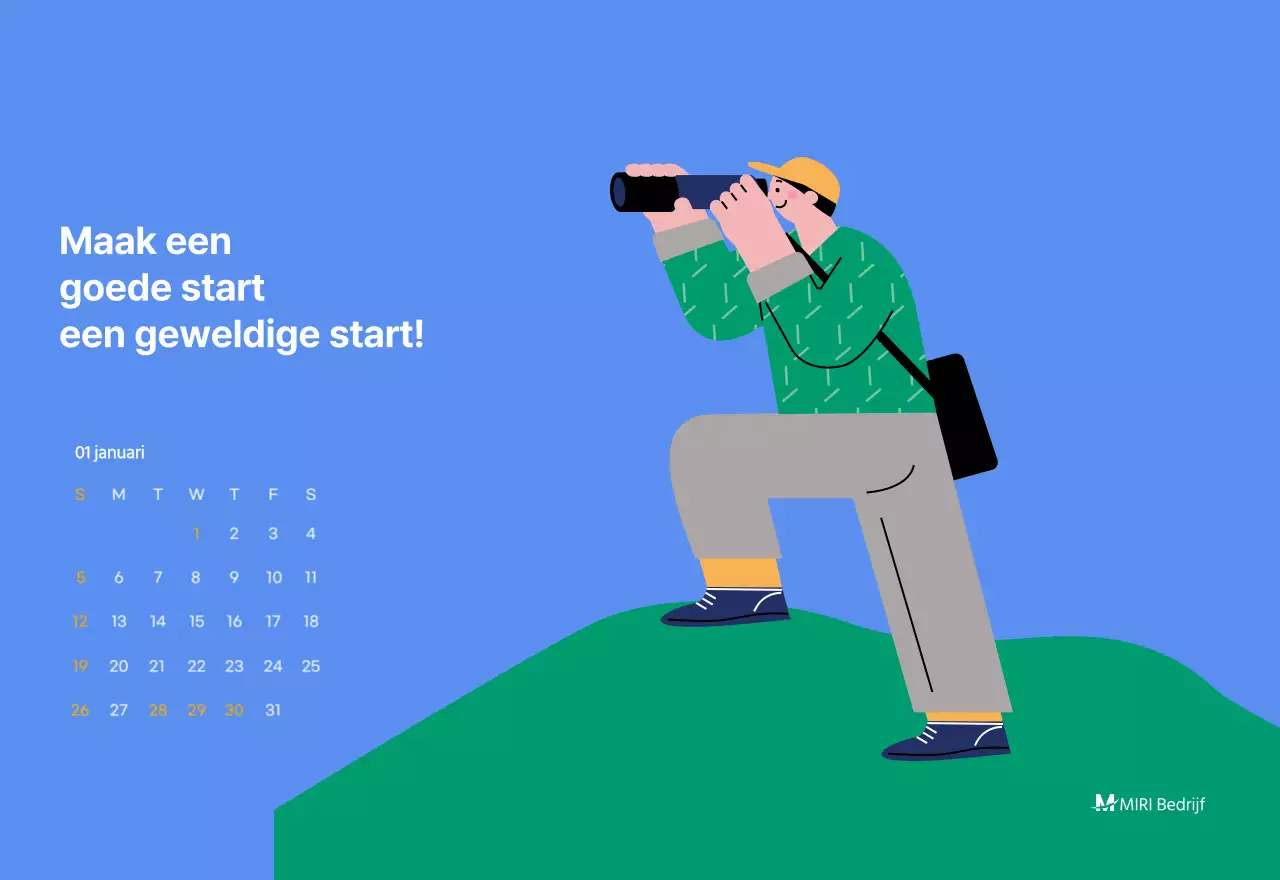 Maak een
goede start
een geweldige start!

01 januari

| S | M | T | W | T | F | S |
|---|---|---|---|---|---|---|
| | | | 1 | 2 | 3 | 4 |
| 5 | 6 | 7 | 8 | 9 | 10 | 11 |
| 12 | 13 | 14 | 15 | 16 | 17 | 18 |
| 19 | 20 | 21 | 22 | 23 | 24 | 25 |
| 26 | 27 | 28 | 29 | 30 | 31 | |

MIRI Bedrijf